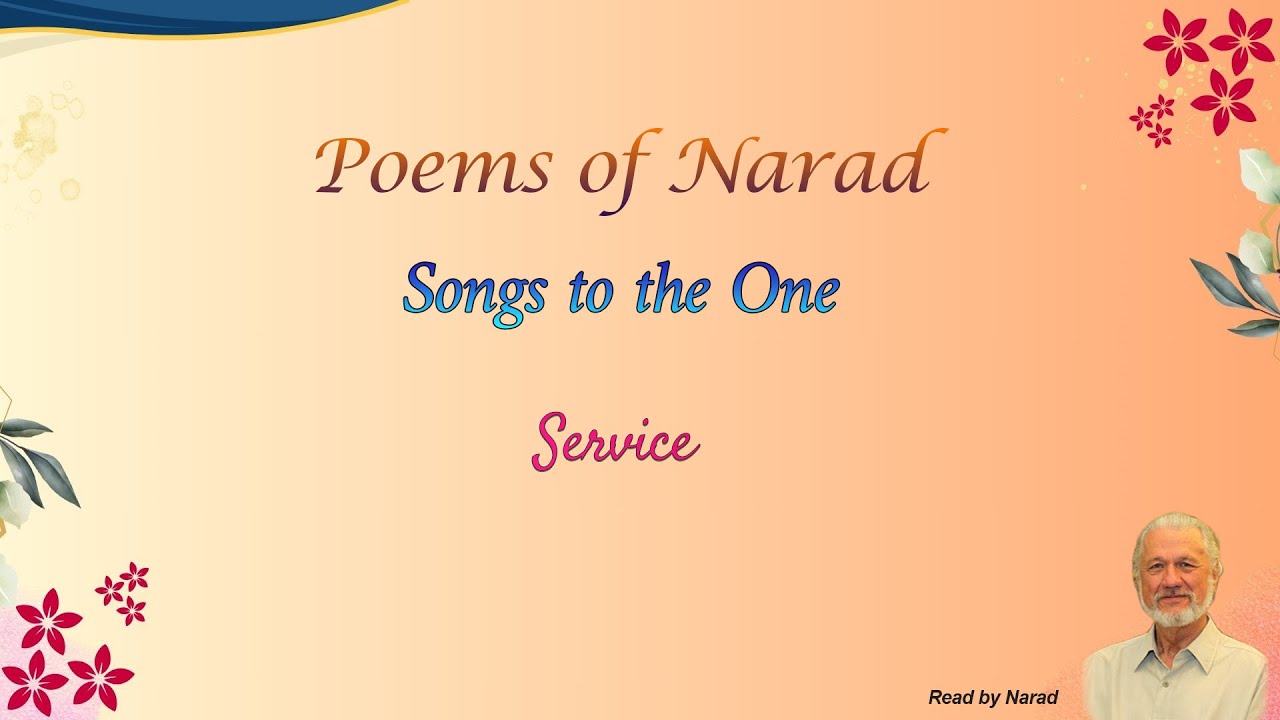 Poems of Narad

Songs to the One

Service

Read by Narad